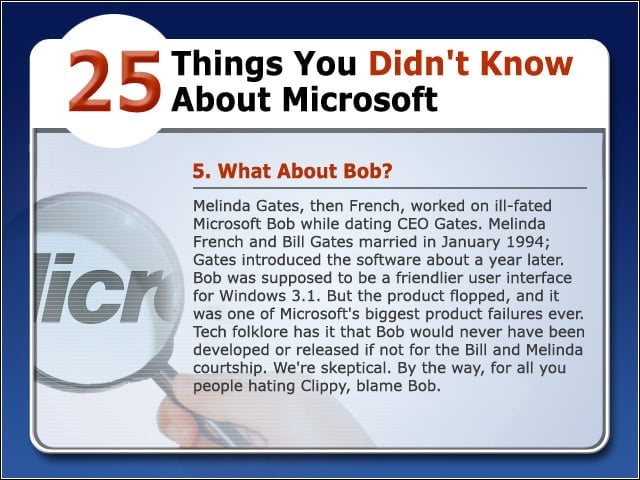 25 Things You Didn't Know About Microsoft

5. What About Bob?

Melinda Gates, then French, worked on ill-fated Microsoft Bob while dating CEO Gates. Melinda French and Bill Gates married in January 1994; Gates introduced the software about a year later. Bob was supposed to be a friendlier user interface for Windows 3.1. But the product flopped, and it was one of Microsoft's biggest product failures ever. Tech folklore has it that Bob would never have been developed or released if not for the Bill and Melinda courtship. We're skeptical. By the way, for all you people hating Clippy, blame Bob.